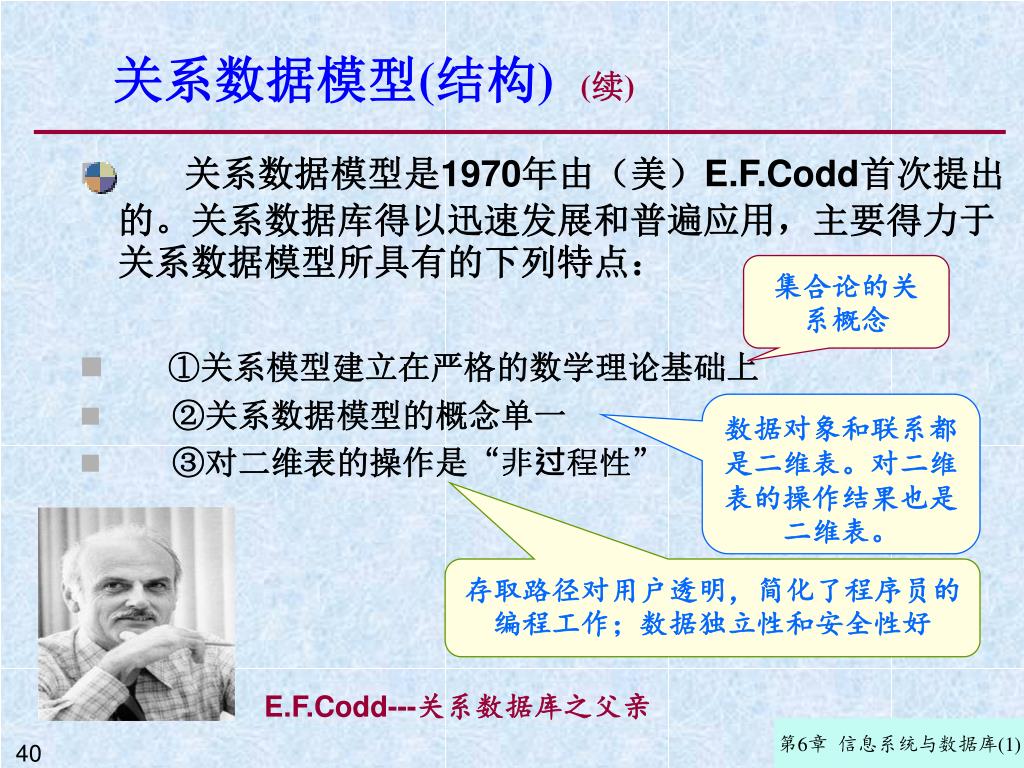 关系数据模型(结构) (续)

关系数据模型是1970年由（美）E.F.Codd首次提出的。关系数据库得以迅速发展和普遍应用，主要得力于关系数据模型所具有的下列特点：

集合论的关系概念

①关系模型建立在严格的数学理论基础上
②关系数据模型的概念单一
③对二维表的操作是“非过程性”

数据对象和联系都是二维表。对二维表的操作结果也是二维表。

存取路径对用户透明，简化了程序员的编程工作；数据独立性和安全性好

E.F.Codd---关系数据库之父亲

40

第6章 信息系统与数据库(1)